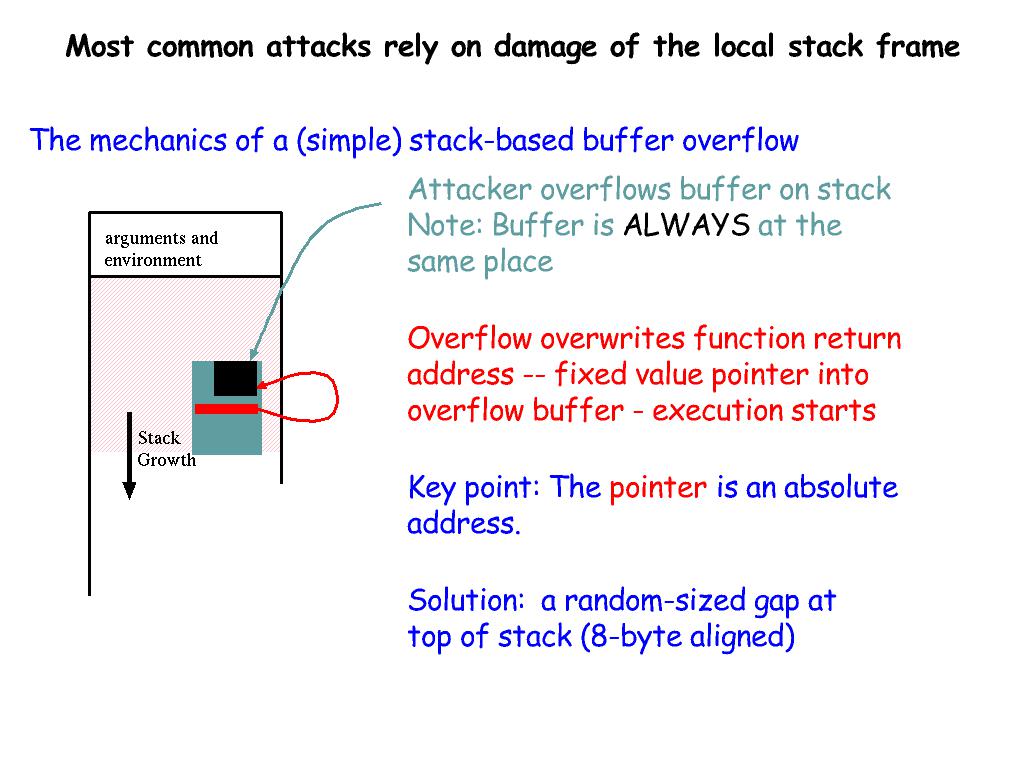 Most common attacks rely on damage of the local stack frame

The mechanics of a (simple) stack-based buffer overflow

arguments and environment

Stack Growth

Attacker overflows buffer on stack
Note: Buffer is ALWAYS at the same place

Overflow overwrites function return address -- fixed value pointer into overflow buffer - execution starts

Key point: The pointer is an absolute address.

Solution: a random-sized gap at top of stack (8-byte aligned)